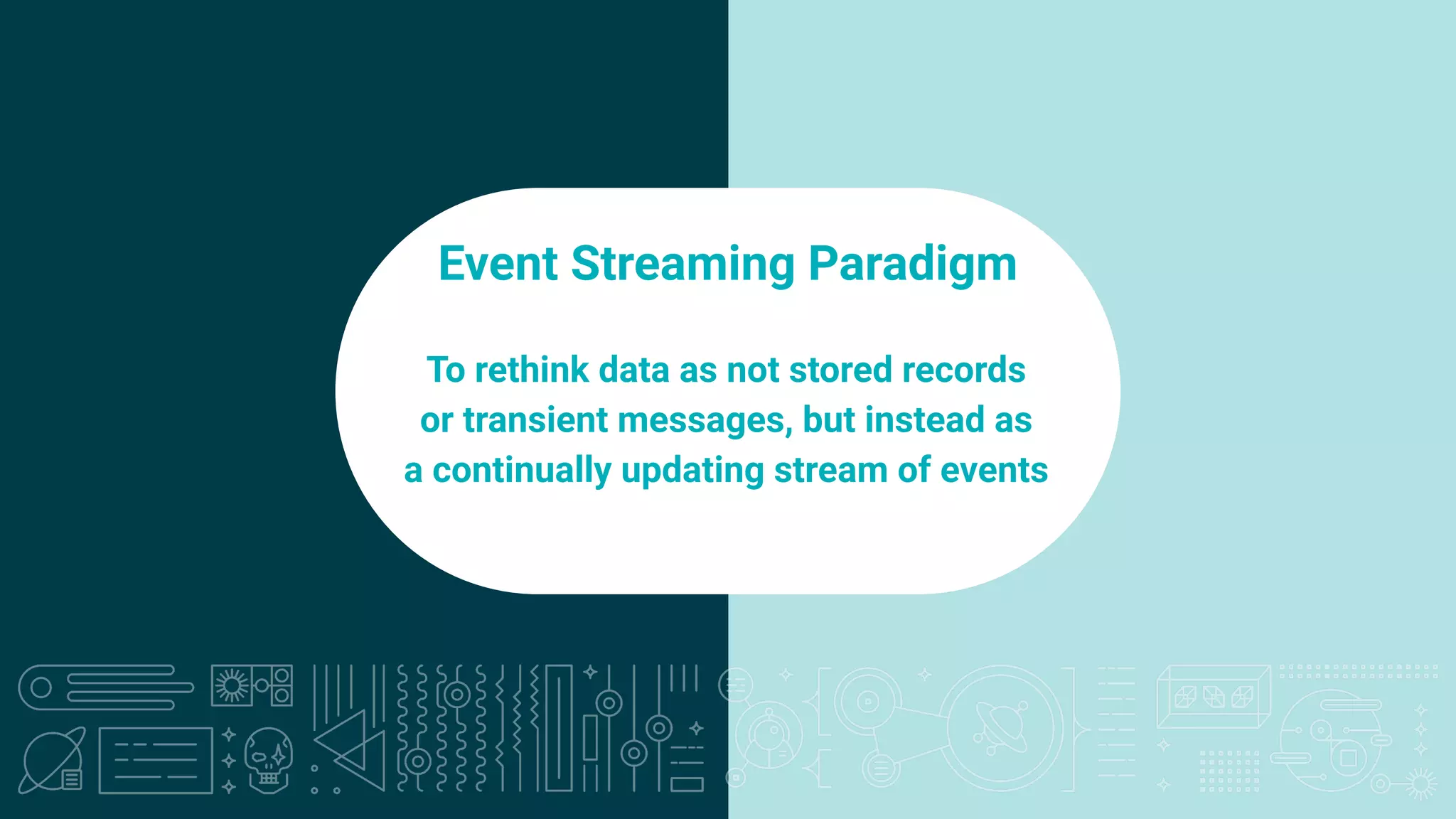 Event Streaming Paradigm

To rethink data as not stored records or transient messages, but instead as a continually updating stream of events